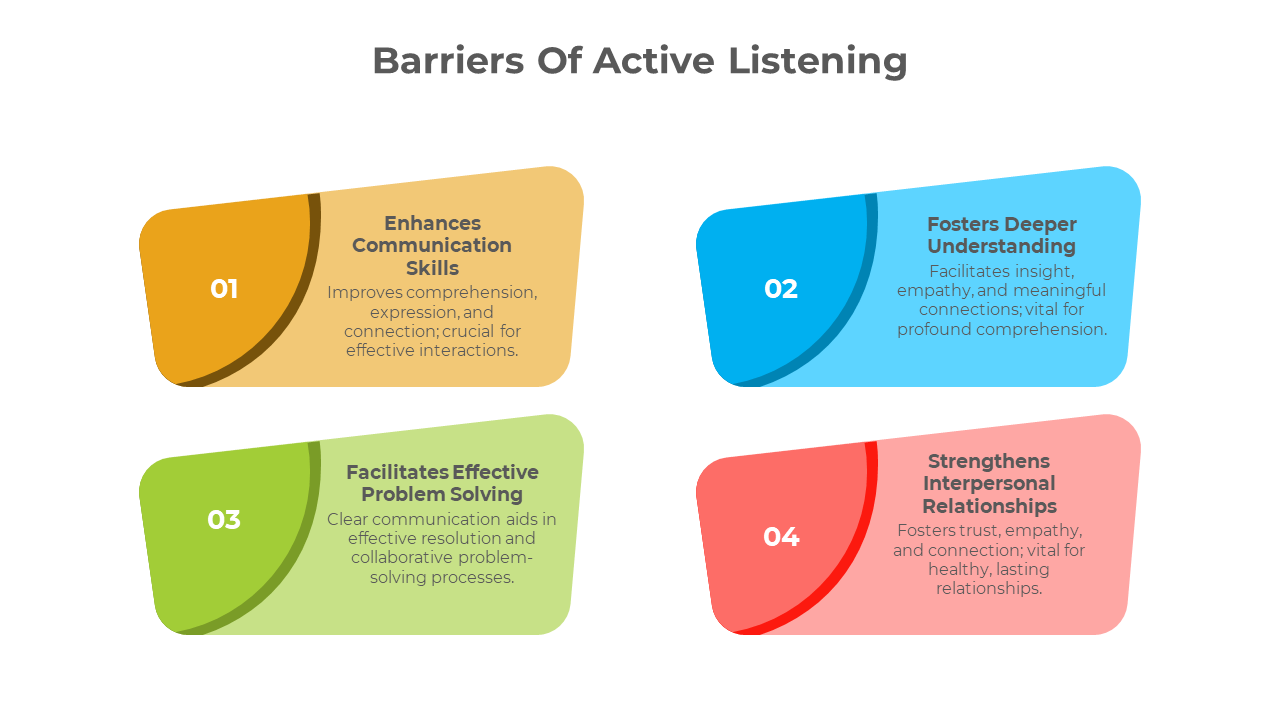 Barriers Of Active Listening

01

Enhances Communication Skills

Improves comprehension, expression, and connection; crucial for effective interactions.

02

Fosters Deeper Understanding

Facilitates insight, empathy, and meaningful connections; vital for profound comprehension.

03

Facilitates Effective Problem Solving

Clear communication aids in effective resolution and collaborative problem-solving processes.

04

Strengthens Interpersonal Relationships

Fosters trust, empathy, and connection; vital for healthy, lasting relationships.